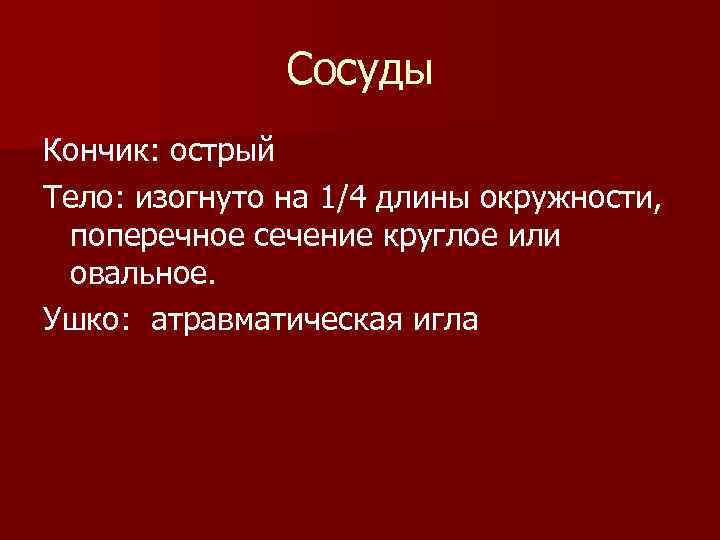 Сосуды

Кончик: острый

Тело: изогнуто на 1/4 длины окружности, поперечное сечение круглое или овальное.

Ушко: атравматическая игла